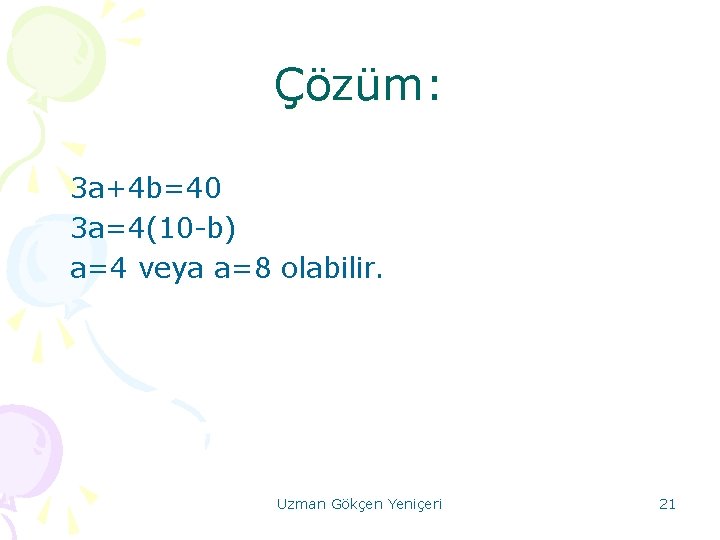 Çözüm:

$3a+4b=40$
$3a=4(10-b)$
$a=4$ veya $a=8$ olabilir.

Uzman Gökçen Yeniçeri

21